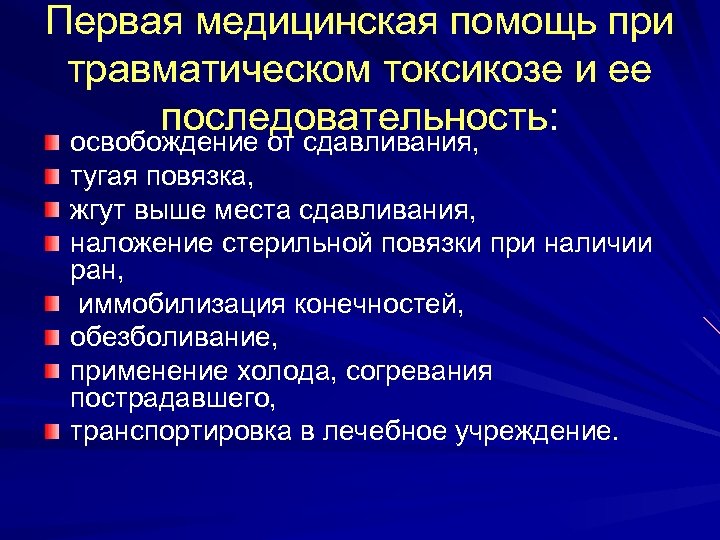 Первая медицинская помощь при травматическом токсикозе и ее последовательность:

освобождение от сдавливания,

тугая повязка,

жгут выше места сдавливания,

наложение стерильной повязки при наличии ран,

иммобилизация конечностей,

обезболивание,

применение холода, согревания пострадавшего,

транспортировка в лечебное учреждение.